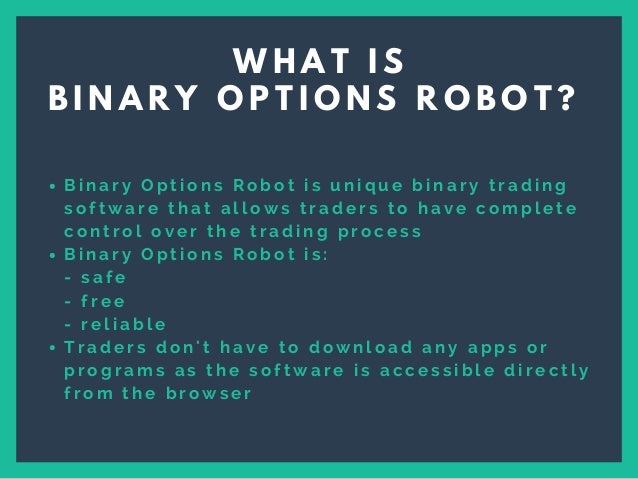 WHAT IS
BINARY OPTIONS ROBOT?

• Binary Options Robot is unique binary trading software that allows traders to have complete control over the trading process
• Binary Options Robot is:
- safe
- free
- reliable
• Traders don't have to download any apps or programs as the software is accessible directly from the browser